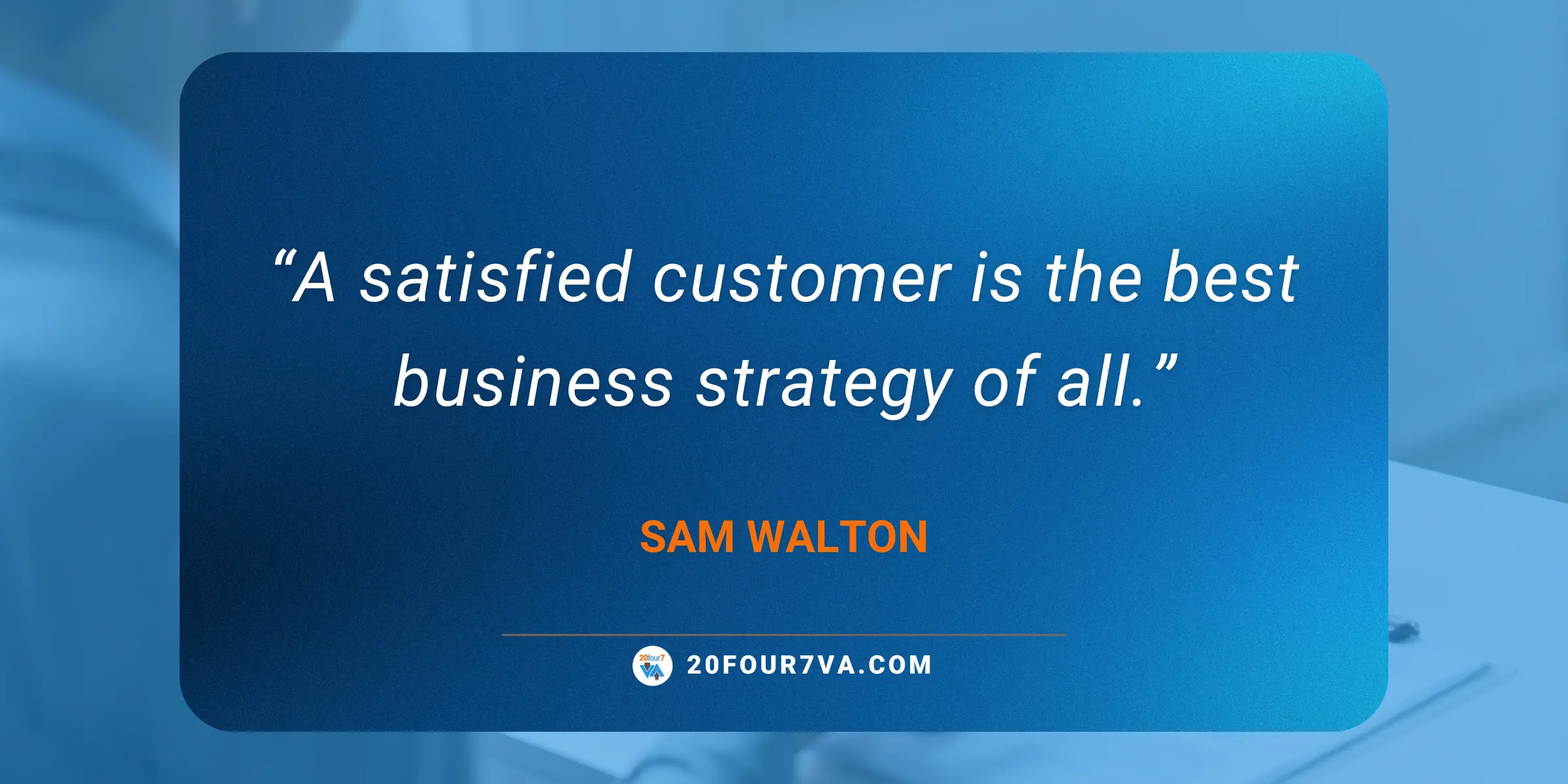 “A satisfied customer is the best business strategy of all.”

SAM WALTON

20four7 VA

20FOUR7VA.COM